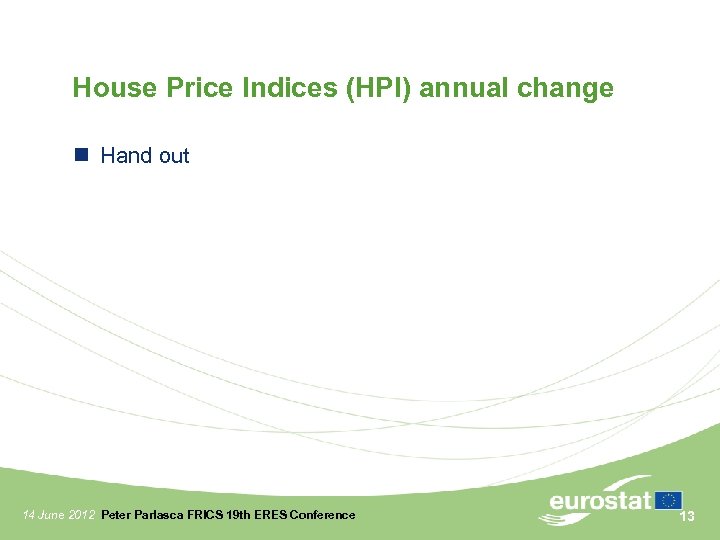 House Price Indices (HPI) annual change

Hand out

14 June 2012 Peter Parlasca FRICS 19th ERES Conference

eurostat

13